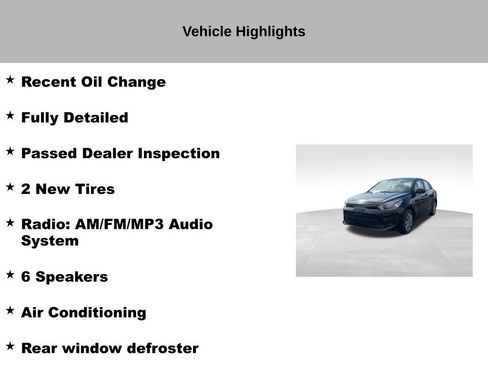 Vehicle Highlights

★ Recent Oil Change

★ Fully Detailed

★ Passed Dealer Inspection

★ 2 New Tires

★ Radio: AM/FM/MP3 Audio System

★ 6 Speakers

★ Air Conditioning

★ Rear window defroster